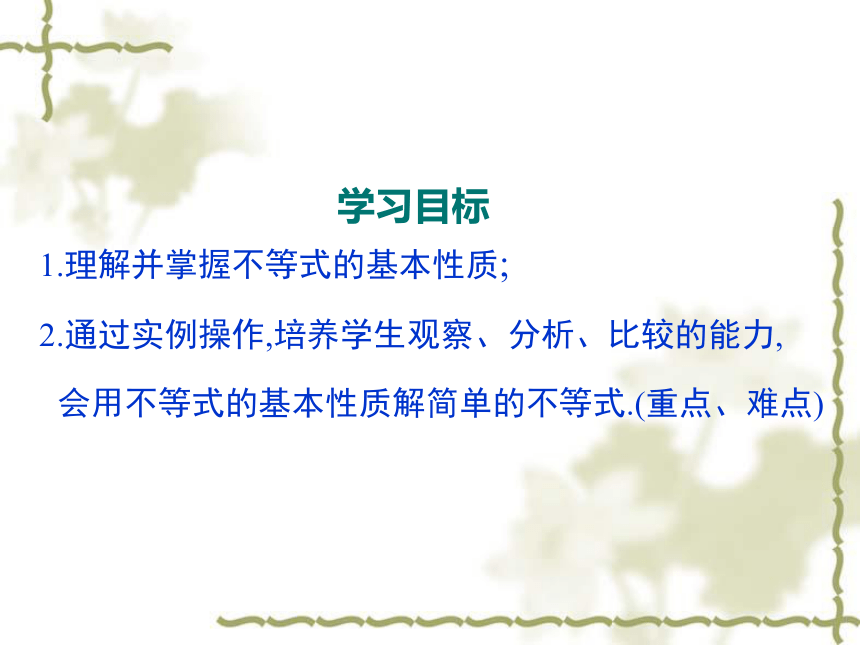 学习目标

1.理解并掌握不等式的基本性质;

2.通过实例操作,培养学生观察、分析、比较的能力,会用不等式的基本性质解简单的不等式.(重点、难点)